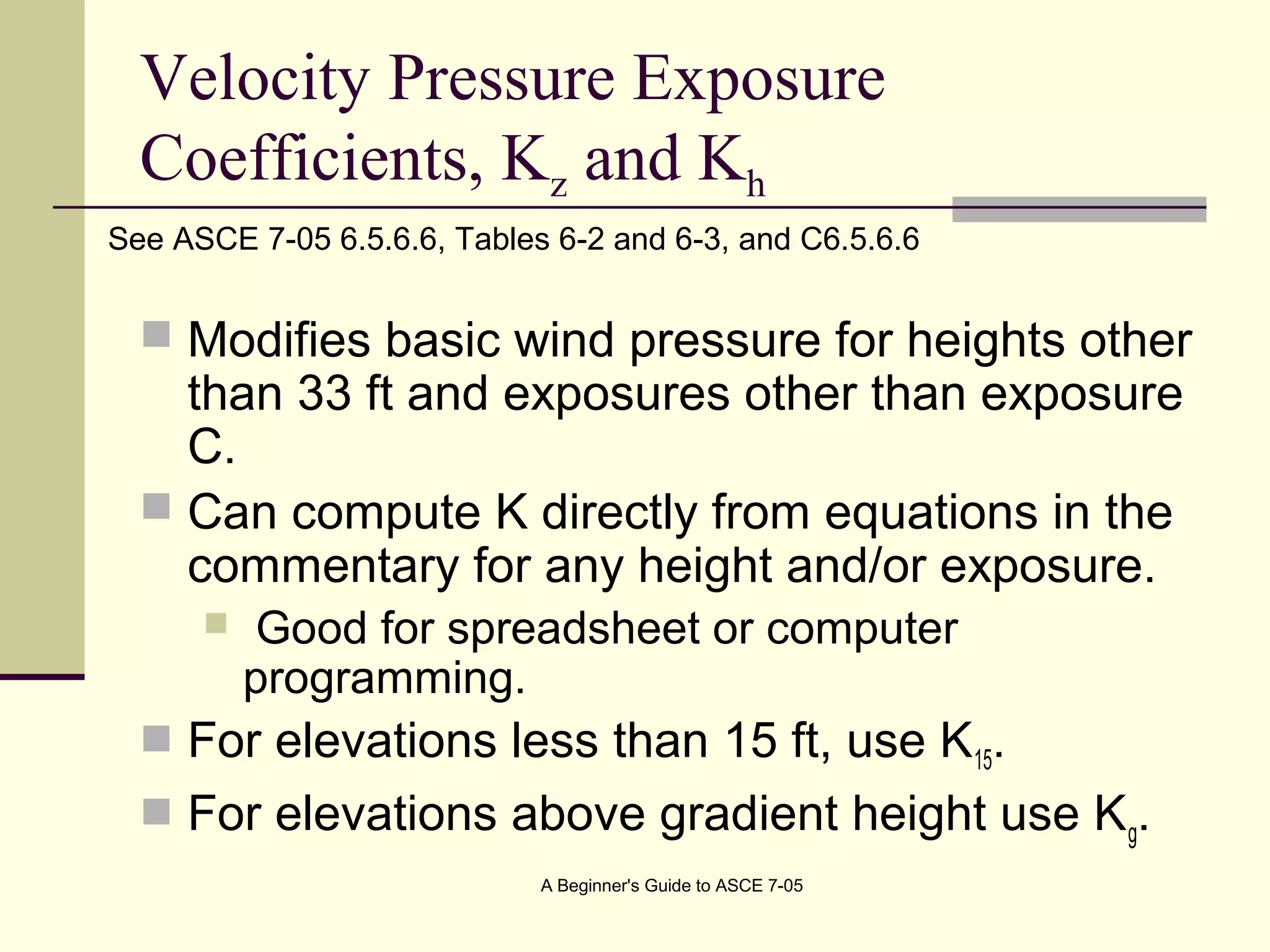 Velocity Pressure Exposure Coefficients, $K_z$ and $K_h$

See ASCE 7-05 6.5.6.6, Tables 6-2 and 6-3, and C6.5.6.6

Modifies basic wind pressure for heights other than 33 ft and exposures other than exposure C.

Can compute K directly from equations in the commentary for any height and/or exposure.

Good for spreadsheet or computer programming.

For elevations less than 15 ft, use $K_{15}$.

For elevations above gradient height use $K_g$.

A Beginner's Guide to ASCE 7-05